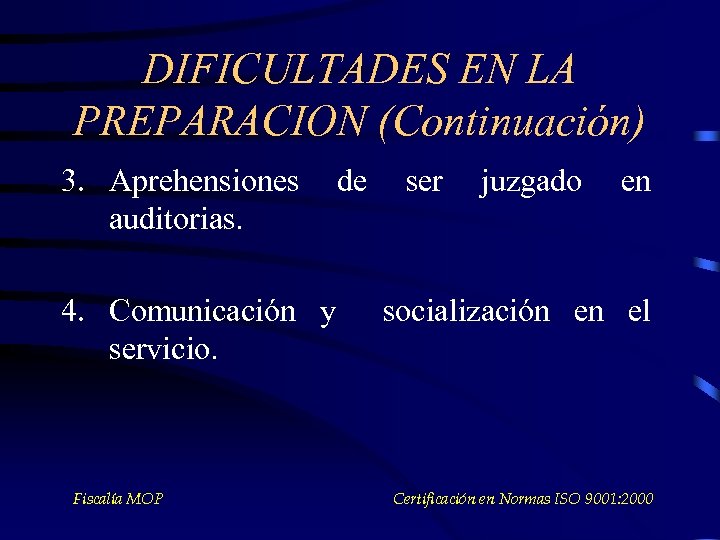 DIFICULTADES EN LA PREPARACION (Continuación)

3. Aprehensiones de ser juzgado en auditorias.

4. Comunicación y socialización en el servicio.

Fiscalía MOP

Certificación en Normas ISO 9001:2000